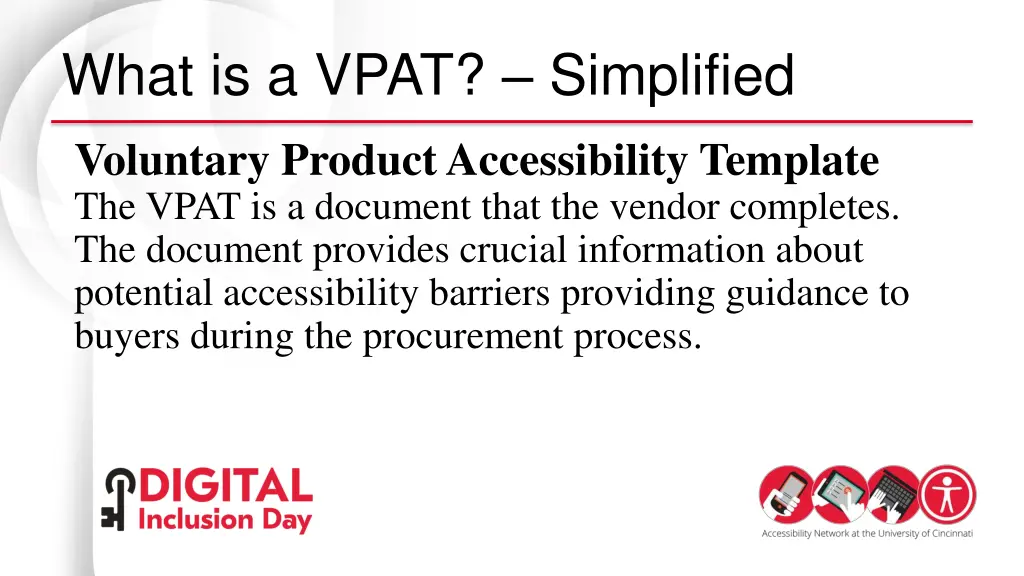 What is a VPAT? – Simplified

Voluntary Product Accessibility Template
The VPAT is a document that the vendor completes. The document provides crucial information about potential accessibility barriers providing guidance to buyers during the procurement process.

DIGITAL Inclusion Day

Accessibility Network at the University of Cincinnati